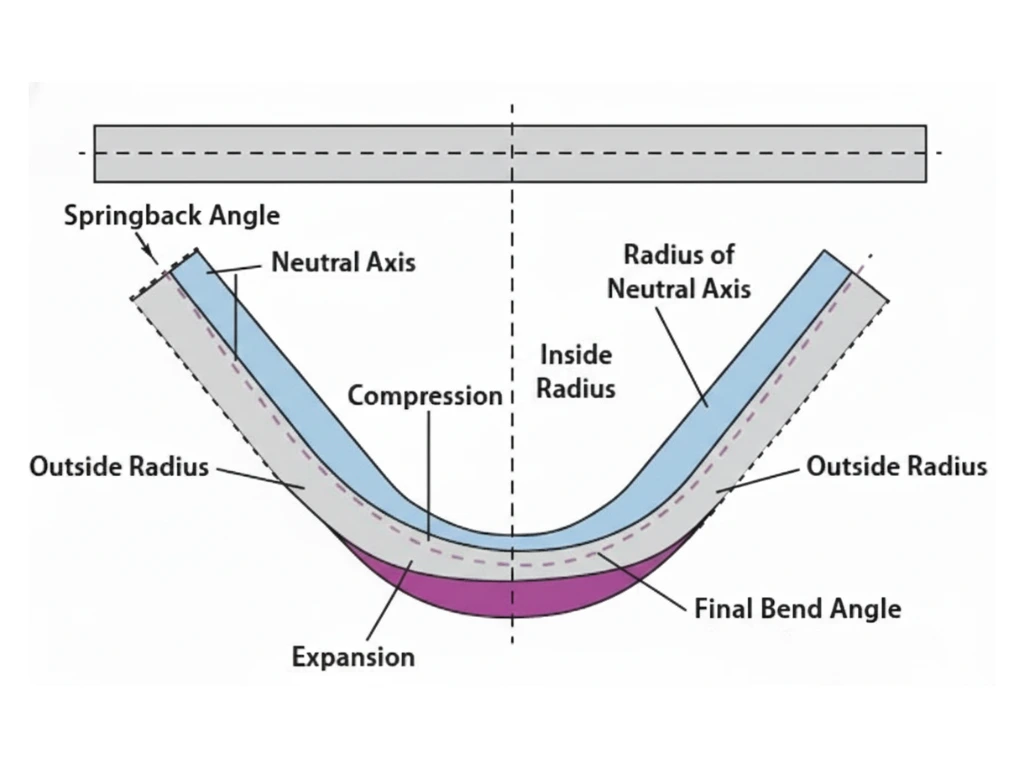 Springback Angle

Neutral Axis

Radius of Neutral Axis

Inside Radius

Compression

Outside Radius

Outside Radius

Final Bend Angle

Expansion